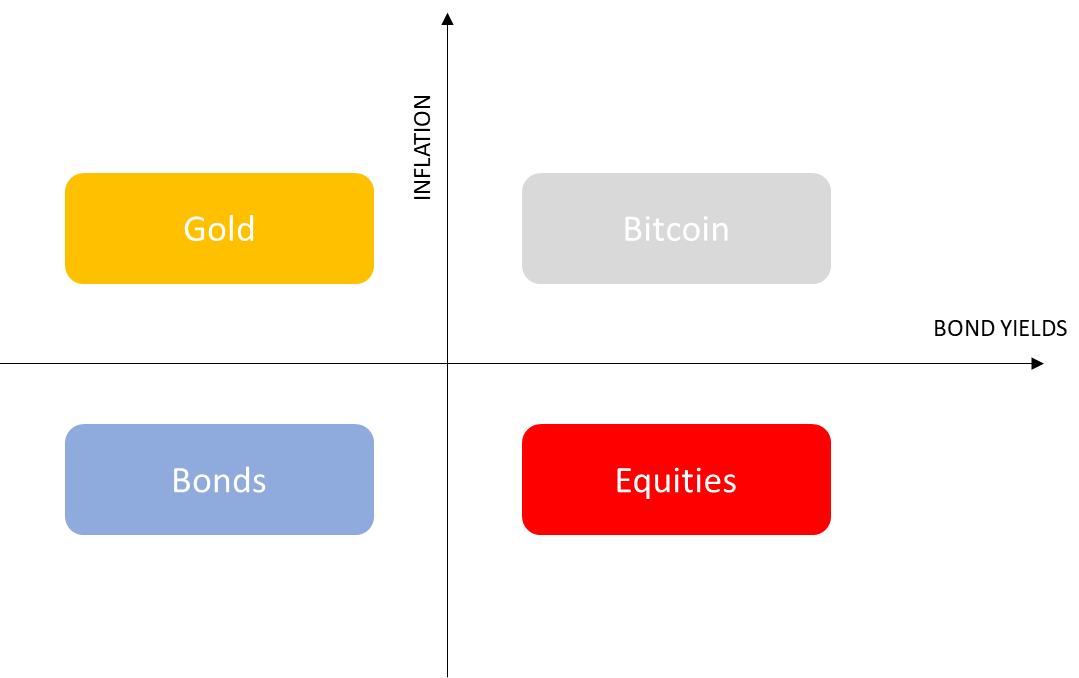 INFLATION

Gold

Bitcoin

BOND YIELDS

Bonds

Equities